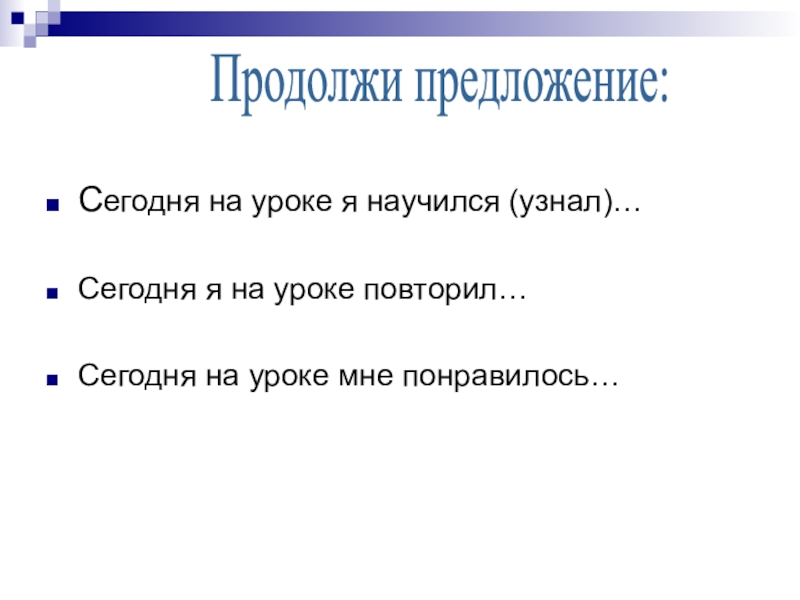 Продолжи предложение:

Сегодня на уроке я научился (узнал)…

Сегодня я на уроке повторил…

Сегодня на уроке мне понравилось…